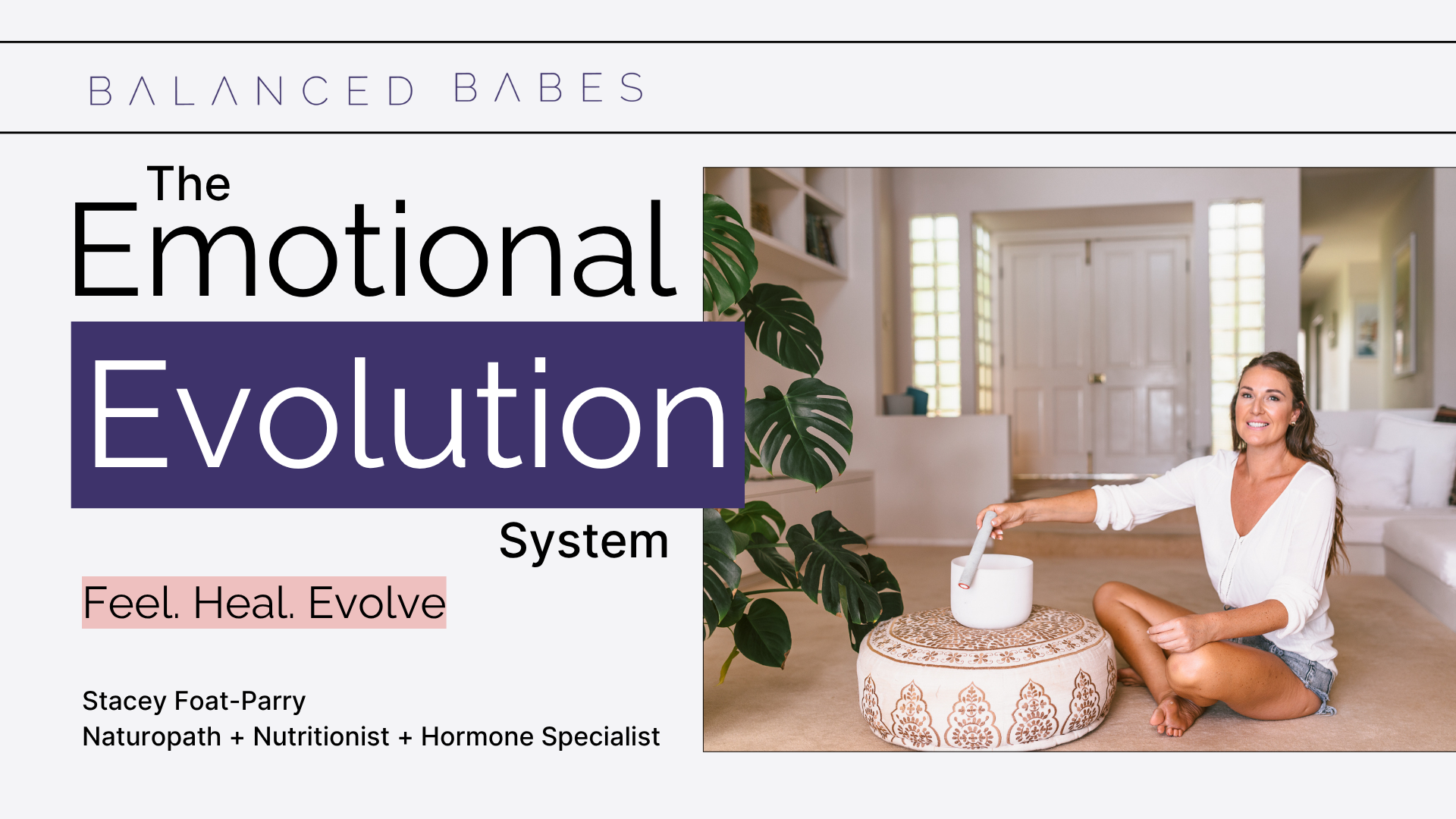 BALANCED BABES

The
Emotional
Evolution
System

Feel. Heal. Evolve

Stacey Foat-Parry
Naturopath + Nutritionist + Hormone Specialist